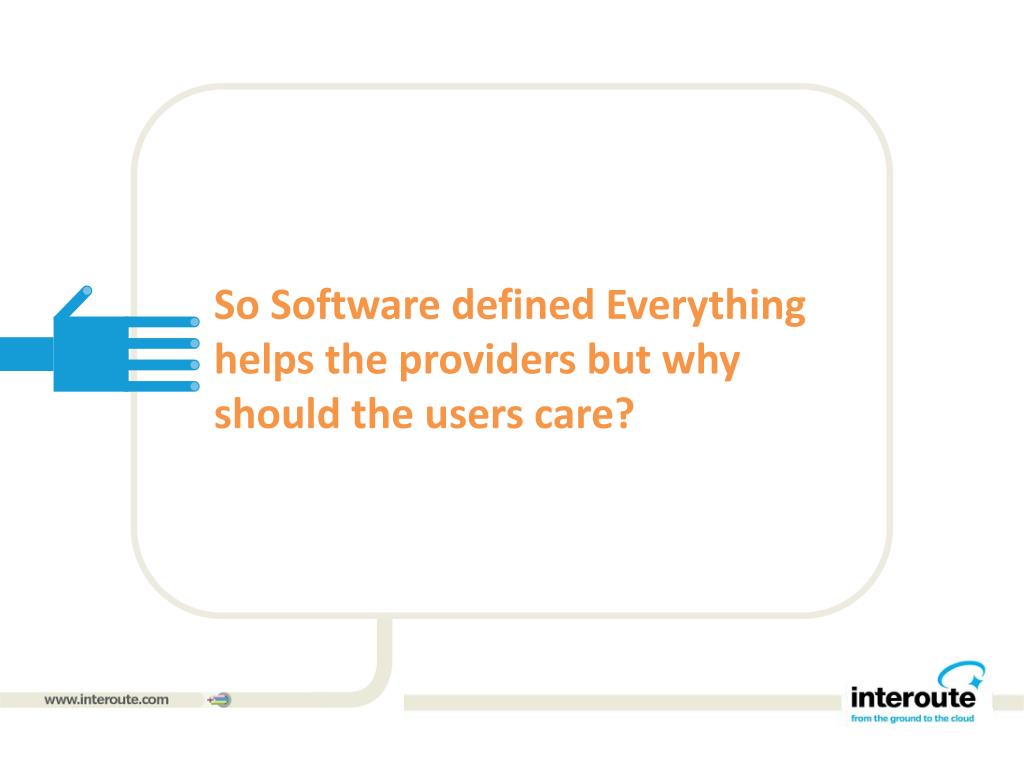 So Software defined Everything helps the providers but why should the users care?

www.interoute.com

interoute
from the ground to the cloud